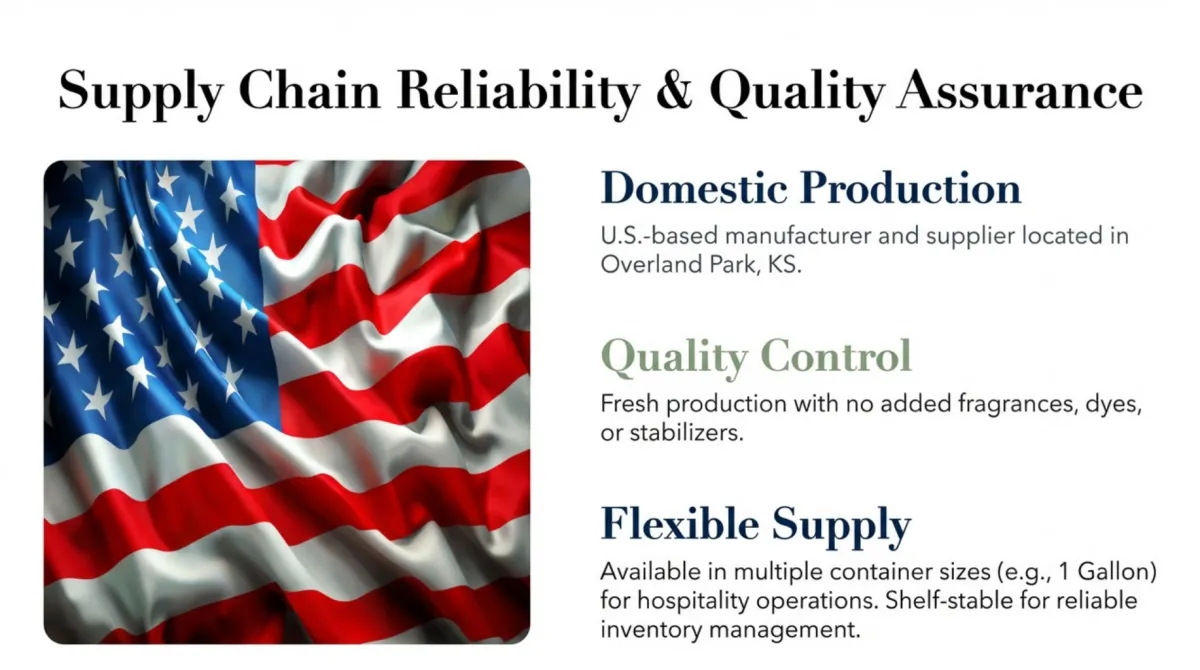 Supply Chain Reliability & Quality Assurance

Domestic Production

U.S.-based manufacturer and supplier located in Overland Park, KS.

Quality Control

Fresh production with no added fragrances, dyes, or stabilizers.

Flexible Supply

Available in multiple container sizes (e.g., 1 Gallon) for hospitality operations. Shelf-stable for reliable inventory management.